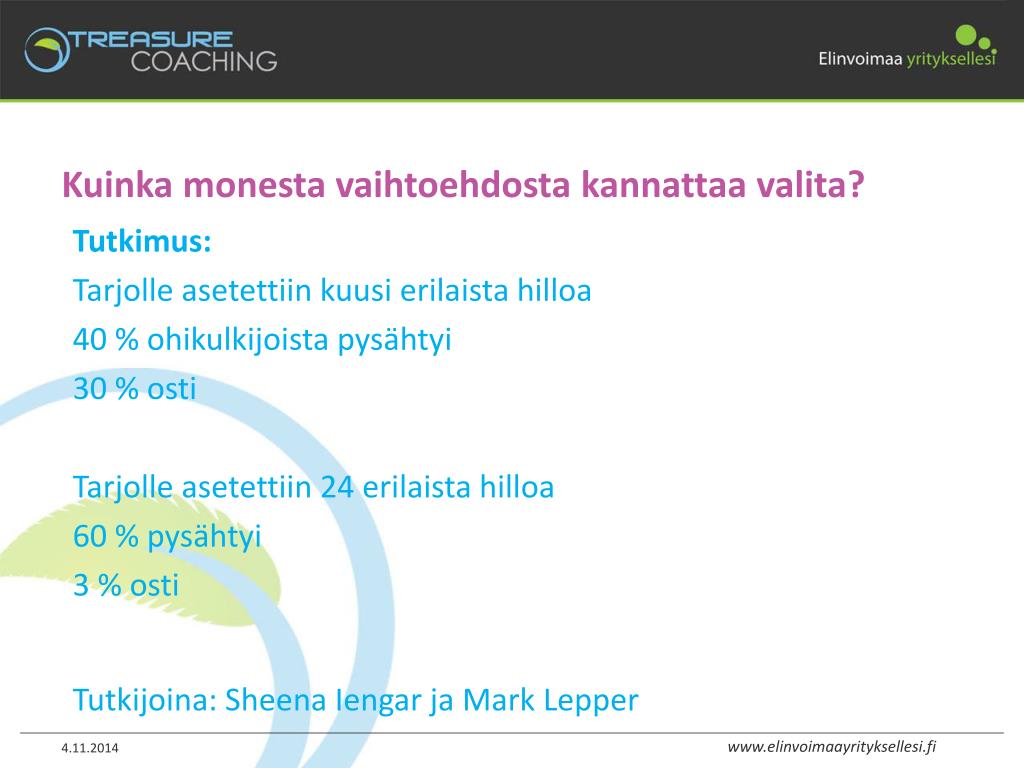 TREASURE COACHING

Elinvoimaa yrityksellesi

Kuinka monesta vaihtoehdosta kannattaa valita?

Tutkimus:

Tarjolle asetettiin kuusi erilaista hilloa

40 % ohikulkijoista pysähtyi

30 % osti

Tarjolle asetettiin 24 erilaista hilloa

60 % pysähtyi

3 % osti

Tutkijoina: Sheena Iengar ja Mark Lepper

4.11.2014

www.elinvoimaayrityksellesi.fi